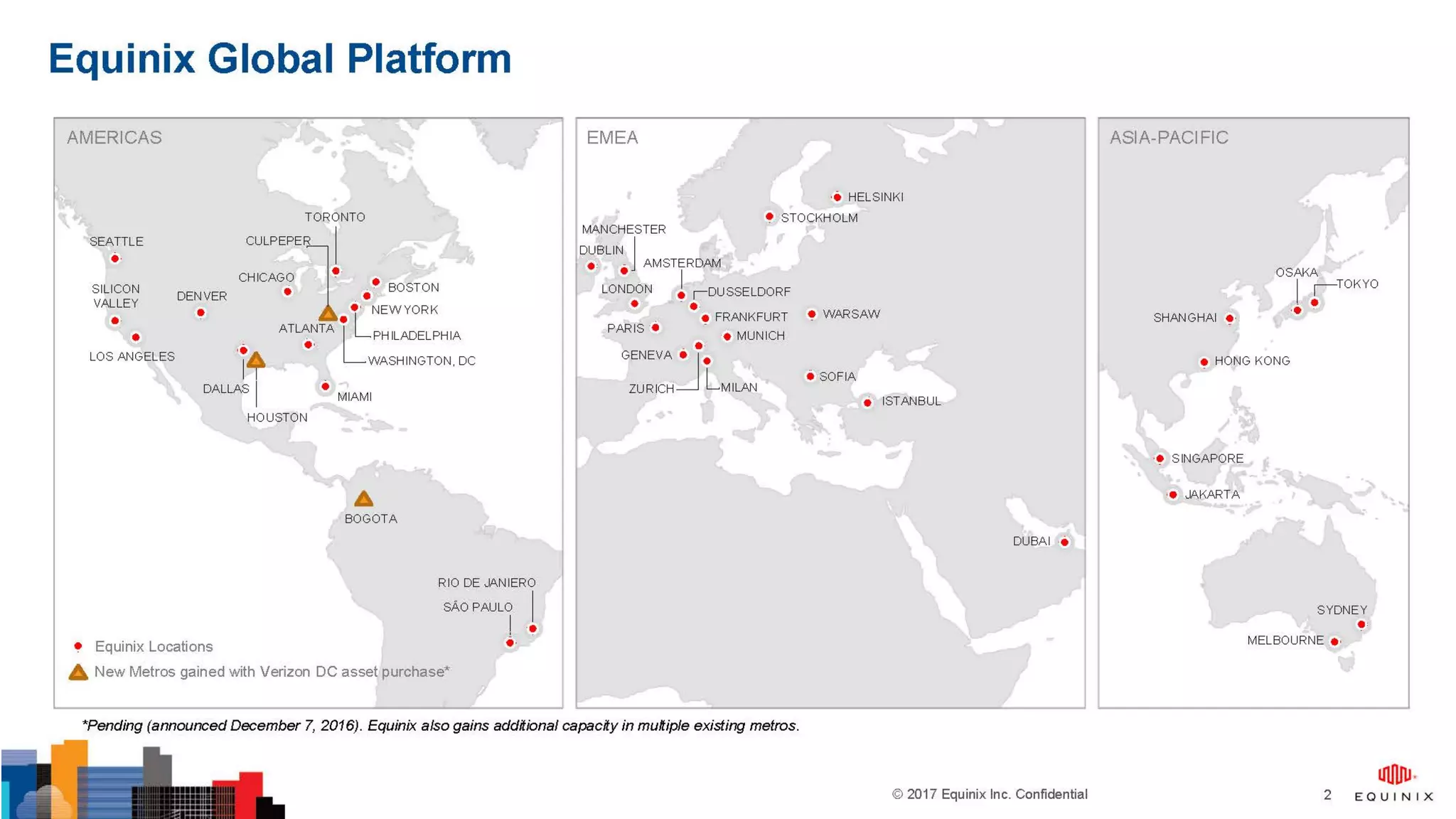 Equinix Global Platform

AMERICAS

TORONTO
SEATTLE
CULPEPER
CHICAGO
SILICON VALLEY
DENVER
BOSTON
NEW YORK
ATLANTA
PHILADELPHIA
LOS ANGELES
WASHINGTON, DC
DALLAS
MIAMI
HOUSTON
BOGOTA
RIO DE JANIERO
SÃO PAULO

Equinix Locations
New Metros gained with Verizon DC asset purchase*

EMEA

HELSINKI
STOCKHOLM
MANCHESTER
DUBLIN
AMSTERDAM
LONDON
DUSSELDORF
FRANKFURT
WARSAW
PARIS
MUNICH
GENEVA
SOFIA
ZURICH
MILAN
ISTANBUL
DUBAI

ASIA-PACIFIC

OSAKA
TOKYO
SHANGHAI
HONG KONG
SINGAPORE
JAKARTA
SYDNEY
MELBOURNE

*Pending (announced December 7, 2016). Equinix also gains additional capacity in multiple existing metros.

© 2017 Equinix Inc. Confidential
2
EQUINIX